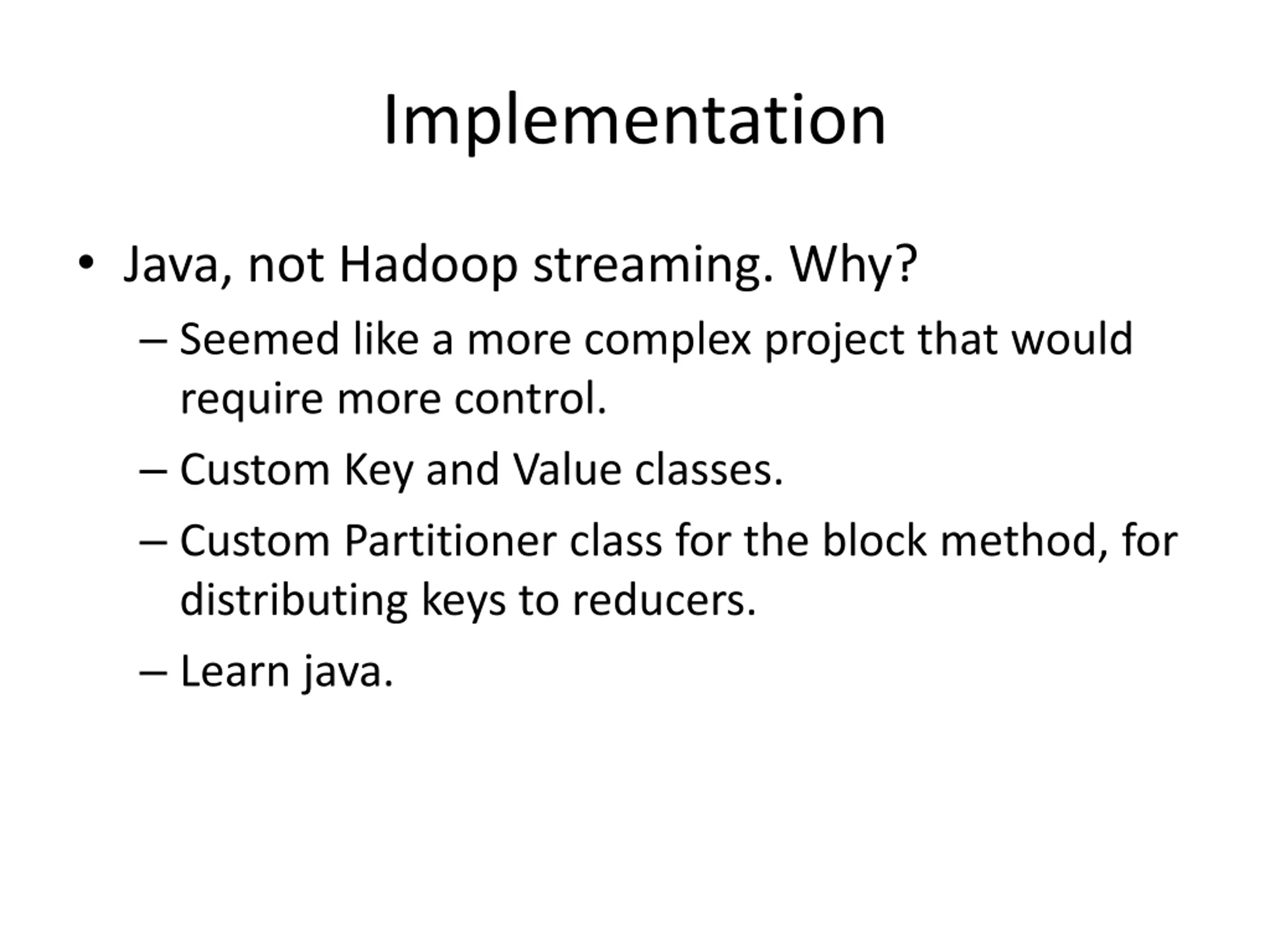 Implementation

• Java, not Hadoop streaming. Why?
  – Seemed like a more complex project that would require more control.
  – Custom Key and Value classes.
  – Custom Partitioner class for the block method, for distributing keys to reducers.
  – Learn java.